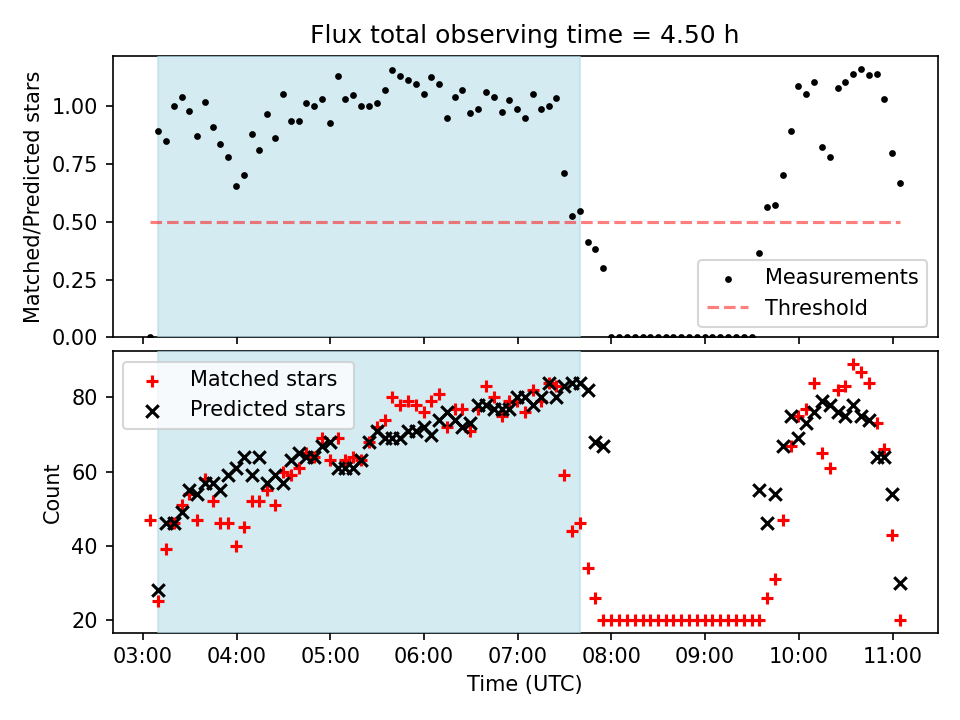 Flux total observing time = 4.50 h

Matched/Predicted stars

1.00
0.75
0.50
0.25
0.00

Measurements
Threshold

Matched stars
Predicted stars

Count

80
60
40
20

03:00 04:00 05:00 06:00 07:00 08:00 09:00 10:00 11:00

Time (UTC)